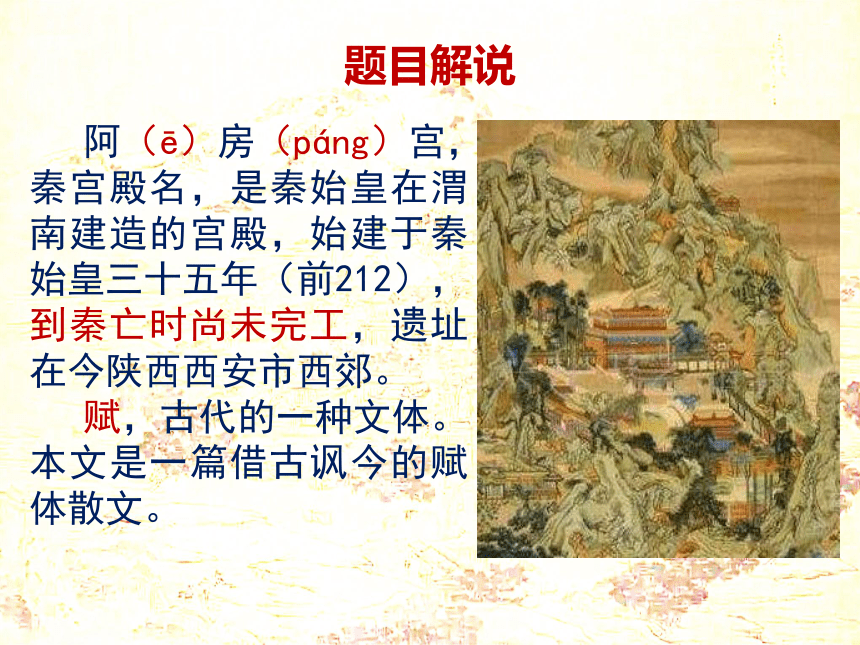 题目解说

阿（ē）房（páng）宫，秦宫殿名，是秦始皇在渭南建造的宫殿，始建于秦始皇三十五年（前212），到秦亡时尚未完工，遗址在今陕西西安市西郊。

赋，古代的一种文体。本文是一篇借古讽今的赋体散文。